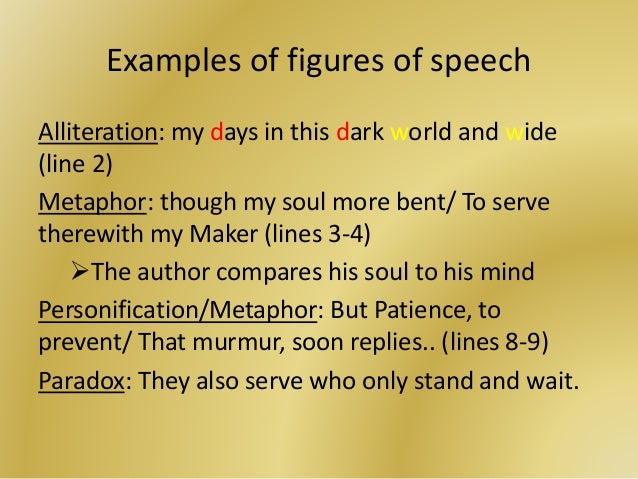 Examples of figures of speech

Alliteration: my days in this dark world and wide (line 2)

Metaphor: though my soul more bent/ To serve therewith my Maker (lines 3-4)

➢The author compares his soul to his mind

Personification/Metaphor: But Patience, to prevent/ That murmur, soon replies.. (lines 8-9)

Paradox: They also serve who only stand and wait.